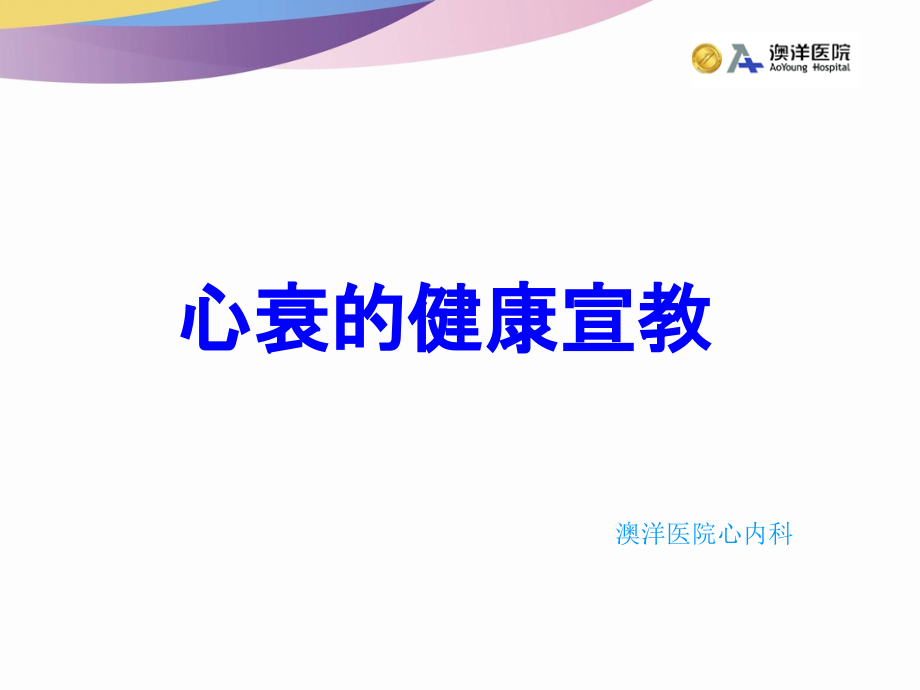 澳洋医院
AoYoung Hospital

心衰的健康宣教

澳洋医院心内科